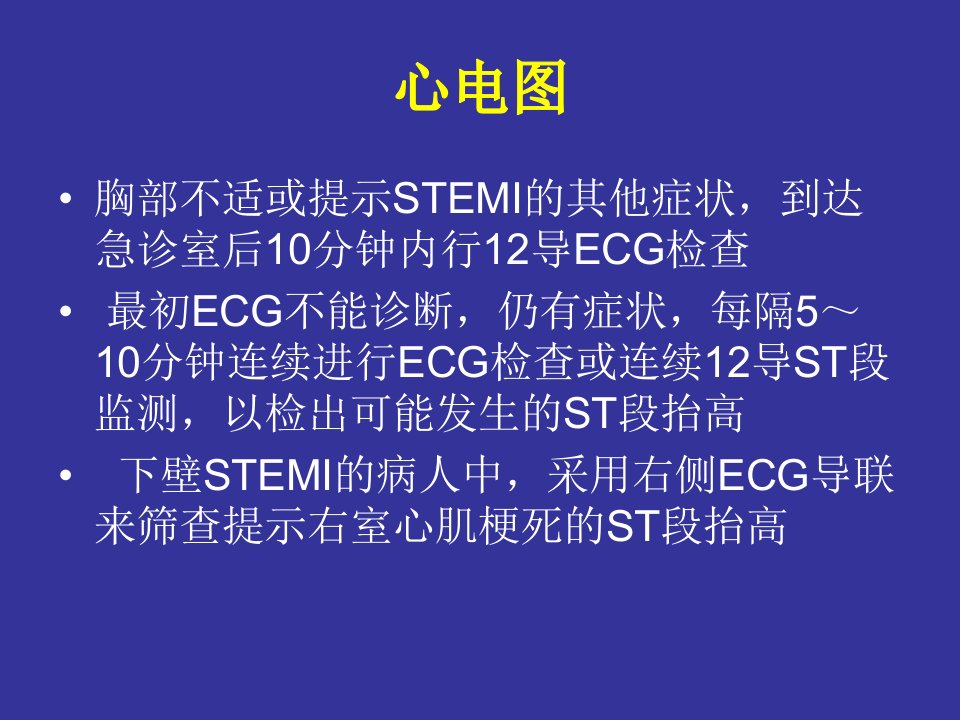 心电图

• 胸部不适或提示STEMI的其他症状，到达急诊室后10分钟内行12导ECG检查

• 最初ECG不能诊断，仍有症状，每隔5～10分钟连续进行ECG检查或连续12导ST段监测，以检出可能发生的ST段抬高

• 下壁STEMI的病人中，采用右侧ECG导联来筛查提示右室心肌梗死的ST段抬高